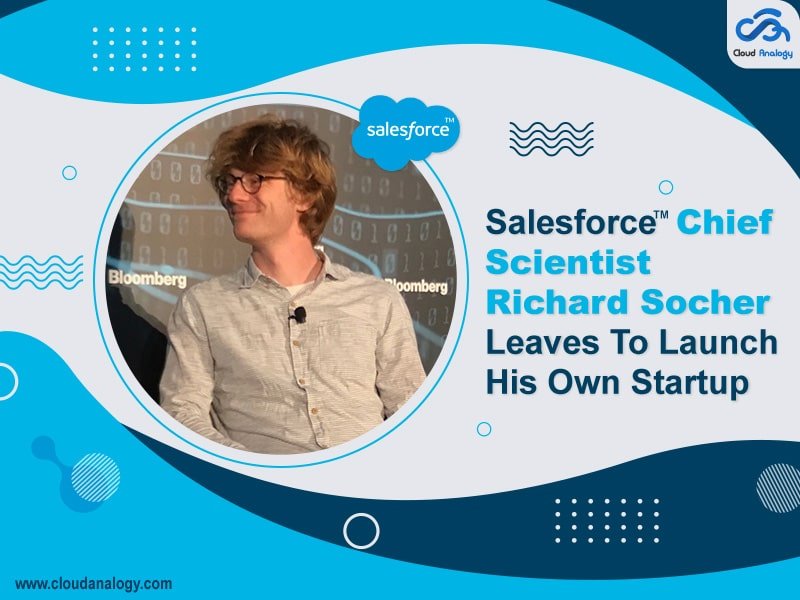 Cloud Analogy

salesforce™

Bloomberg

Bloomberg

Salesforce™ Chief Scientist Richard Socher Leaves To Launch His Own Startup

www.cloudanalogy.com